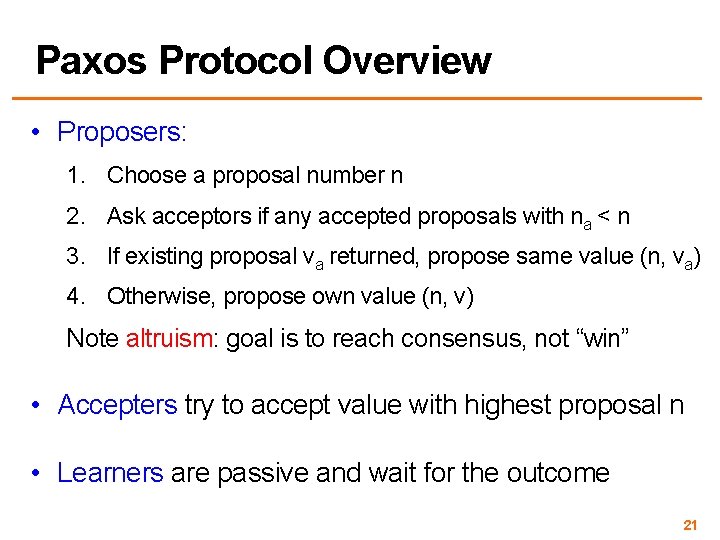 Paxos Protocol Overview

• Proposers:

1. Choose a proposal number n
2. Ask acceptors if any accepted proposals with $n_a < n$
3. If existing proposal $v_a$ returned, propose same value $(n, v_a)$
4. Otherwise, propose own value (n, v)

Note altruism: goal is to reach consensus, not “win”

• Accepters try to accept value with highest proposal n

• Learners are passive and wait for the outcome

21